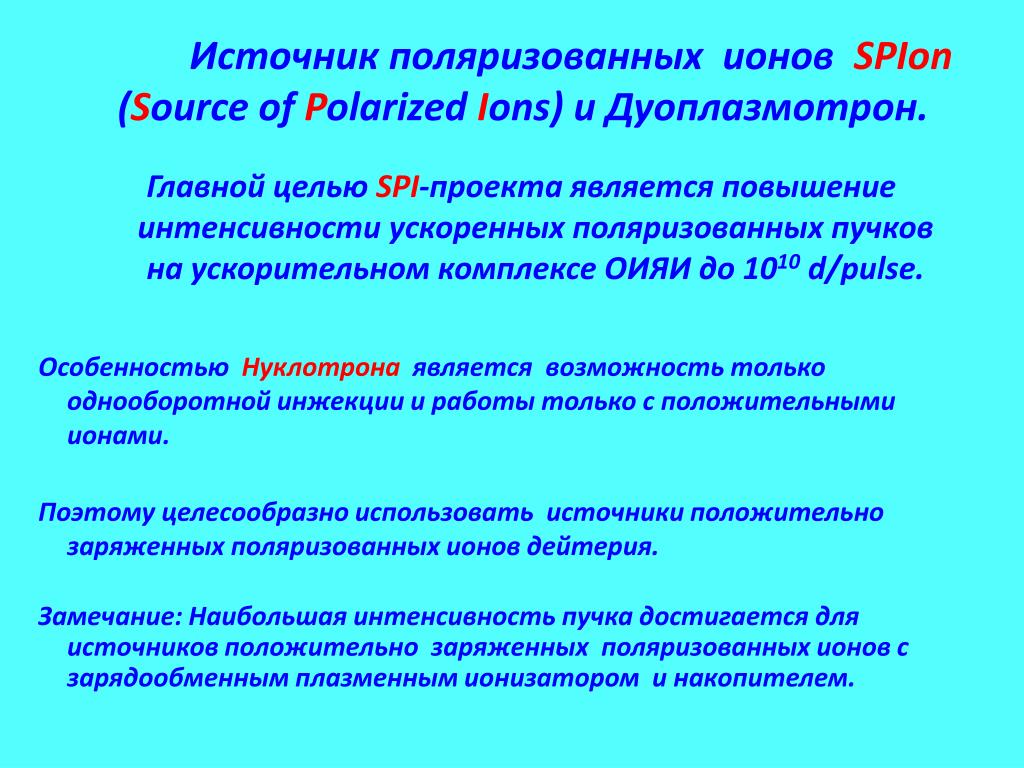 Источник поляризованных ионов SPIon (Source of Polarized Ions) и Дуоплазмотрон.

Главной целью SPI-проекта является повышение интенсивности ускоренных поляризованных пучков на ускорительном комплексе ОИЯИ до $10^{10}$ d/pulse.

Особенностью Нуклотрона является возможность только однооборотной инжекции и работы только с положительными ионами.

Поэтому целесообразно использовать источники положительно заряженных поляризованных ионов дейтерия.

Замечание: Наибольшая интенсивность пучка достигается для источников положительно заряженных поляризованных ионов с зарядообменным плазменным ионизатором и накопителем.